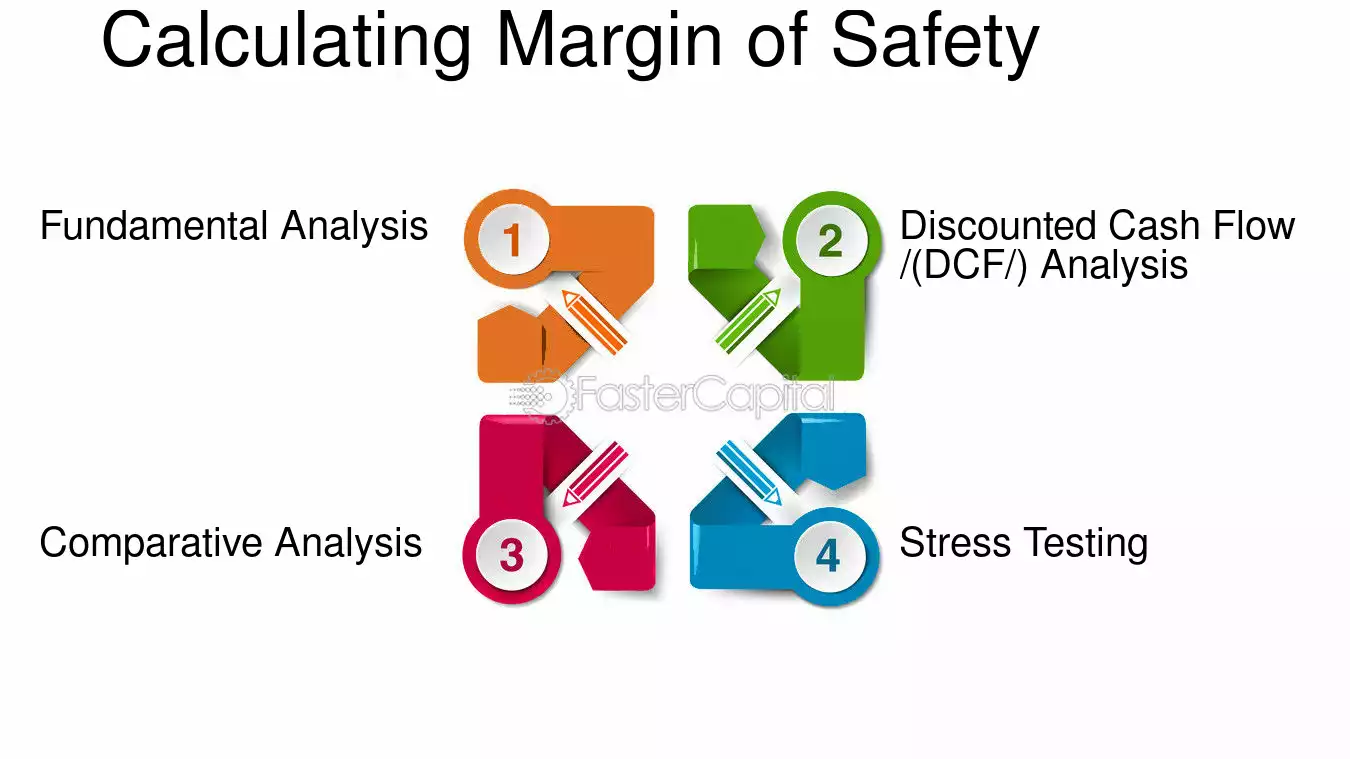 Calculating Margin of Safety

Fundamental Analysis

1

2

Discounted Cash Flow /(DCF/) Analysis

Comparative Analysis

3

4

Stress Testing

FasterCapital